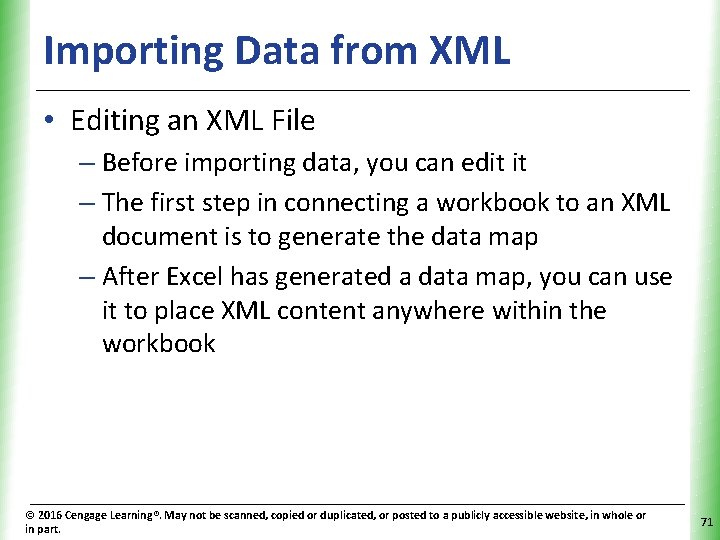 Importing Data from XML

• Editing an XML File
 – Before importing data, you can edit it
 – The first step in connecting a workbook to an XML document is to generate the data map
 – After Excel has generated a data map, you can use it to place XML content anywhere within the workbook

© 2016 Cengage Learning®. May not be scanned, copied or duplicated, or posted to a publicly accessible website, in whole or in part.

71